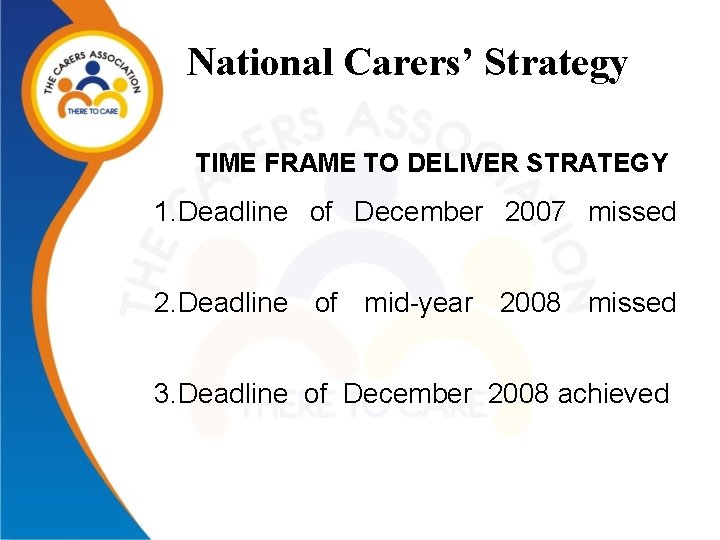 THE CARERS ASSOCIATION
THERE TO CARE

National Carers' Strategy

TIME FRAME TO DELIVER STRATEGY

1.Deadline of December 2007 missed

2.Deadline of mid-year 2008 missed

3.Deadline of December 2008 achieved

THE CARERS ASSOCIATION
THERE TO CARE